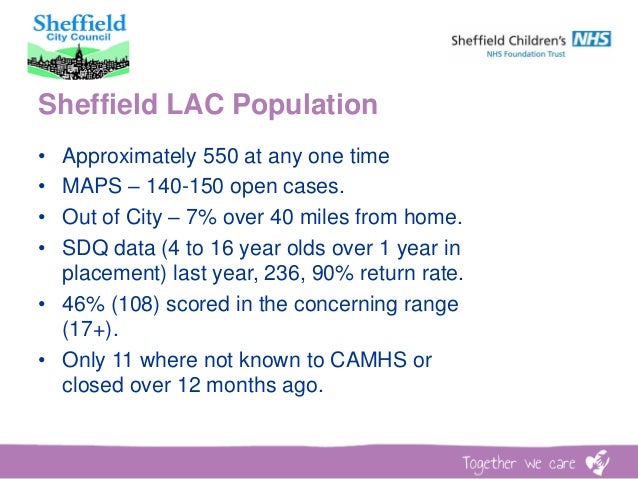 Sheffield
City Council

Sheffield Children's NHS
NHS Foundation Trust

Sheffield LAC Population

• Approximately 550 at any one time
• MAPS – 140-150 open cases.
• Out of City – 7% over 40 miles from home.
• SDQ data (4 to 16 year olds over 1 year in placement) last year, 236, 90% return rate.
• 46% (108) scored in the concerning range (17+).
• Only 11 where not known to CAMHS or closed over 12 months ago.

Together we care